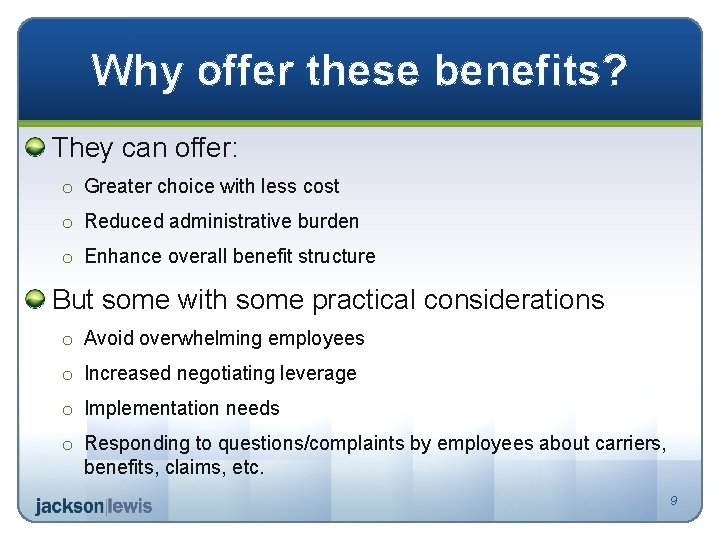 Why offer these benefits?

They can offer:

o Greater choice with less cost

o Reduced administrative burden

o Enhance overall benefit structure

But some with some practical considerations

o Avoid overwhelming employees

o Increased negotiating leverage

o Implementation needs

o Responding to questions/complaints by employees about carriers, benefits, claims, etc.

jackson|lewis

9